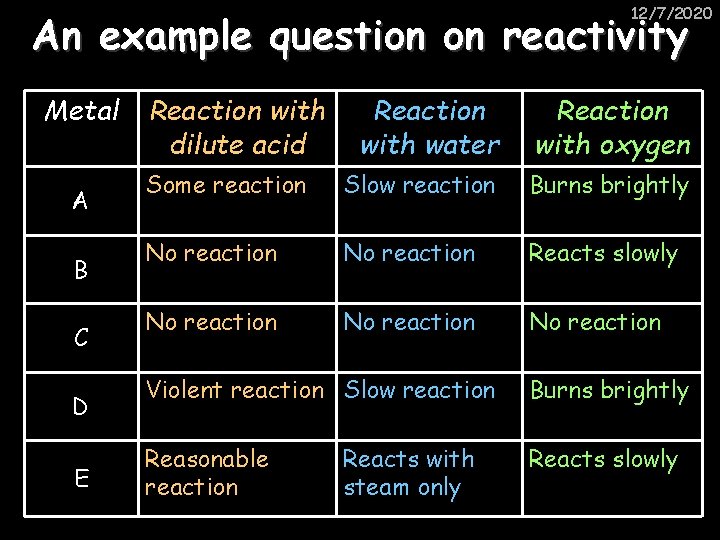 12/7/2020

An example question on reactivity

| Metal | Reaction with dilute acid | Reaction with water | Reaction with oxygen |
|---|---|---|---|
| A | Some reaction | Slow reaction | Burns brightly |
| B | No reaction | No reaction | Reacts slowly |
| C | No reaction | No reaction | No reaction |
| D | Violent reaction | Slow reaction | Burns brightly |
| E | Reasonable reaction | Reacts with steam only | Reacts slowly |